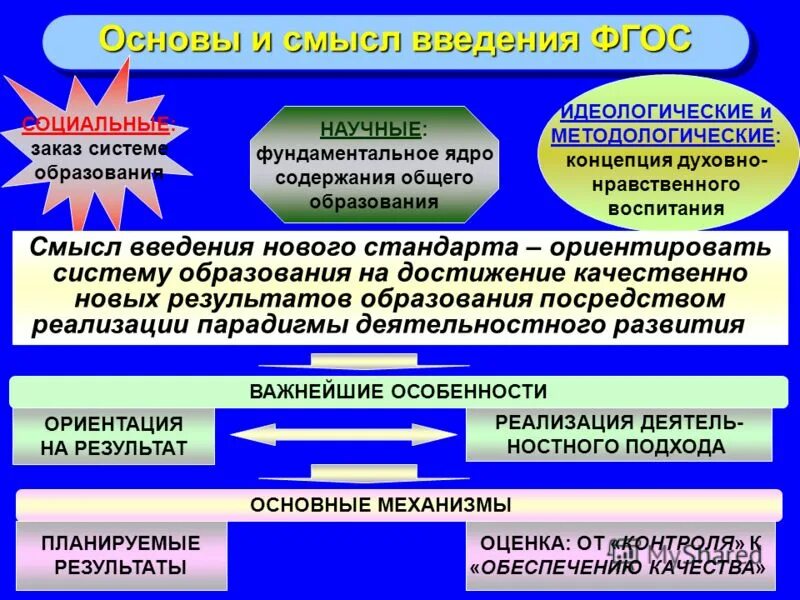 Основы и смысл введения ФГОС

СОЦИАЛЬНЫЕ: заказ системе образования

НАУЧНЫЕ: фундаментальное ядро содержания общего образования

ИДЕОЛОГИЧЕСКИЕ и МЕТОДОЛОГИЧЕСКИЕ: концепция духовно-нравственного воспитания

Смысл введения нового стандарта – ориентировать систему образования на достижение качественно новых результатов образования посредством реализации парадигмы деятельностного развития

ВАЖНЕЙШИЕ ОСОБЕННОСТИ

ОРИЕНТАЦИЯ НА РЕЗУЛЬТАТ

РЕАЛИЗАЦИЯ ДЕЯТЕЛЬНОСТНОГО ПОДХОДА

ОСНОВНЫЕ МЕХАНИЗМЫ

ПЛАНИРУЕМЫЕ РЕЗУЛЬТАТЫ

ОЦЕНКА: ОТ «КОНТРОЛЯ» К «ОБЕСПЕЧЕНИЮ КАЧЕСТВА»

MyShared